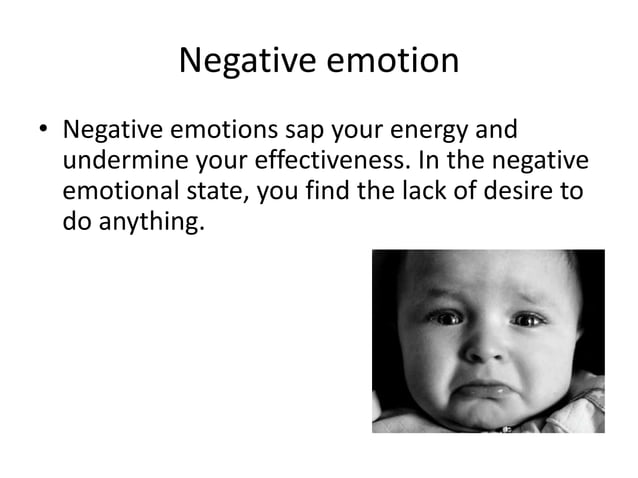 Negative emotion

• Negative emotions sap your energy and undermine your effectiveness. In the negative emotional state, you find the lack of desire to do anything.